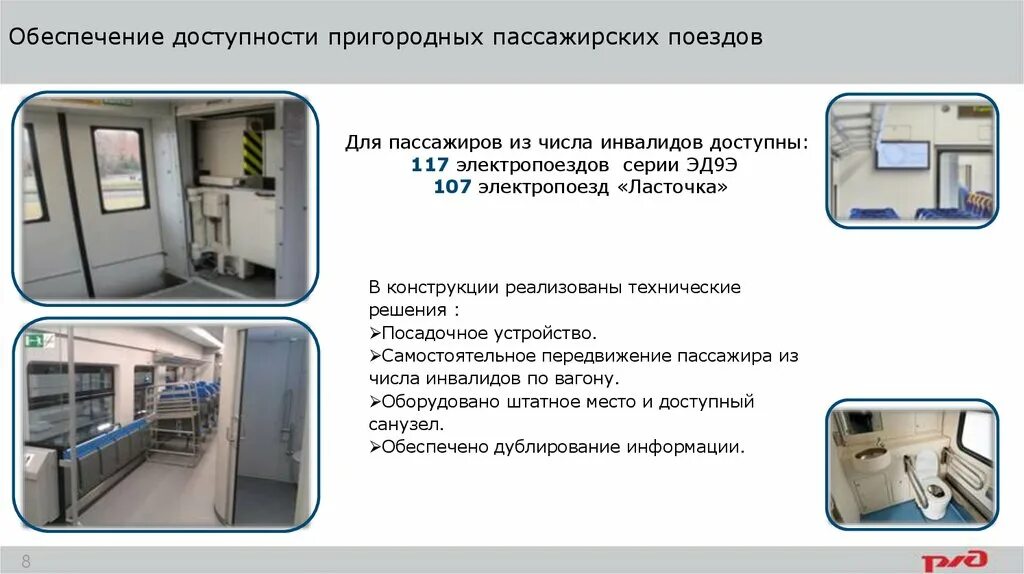 Обеспечение доступности пригородных пассажирских поездов

Для пассажиров из числа инвалидов доступны:
117 электропоездов серии ЭД9Э
107 электропоезд «Ласточка»

В конструкции реализованы технические решения :
➢Посадочное устройство.
➢Самостоятельное передвижение пассажира из числа инвалидов по вагону.
➢Оборудовано штатное место и доступный санузел.
➢Обеспечено дублирование информации.

8

РЖД